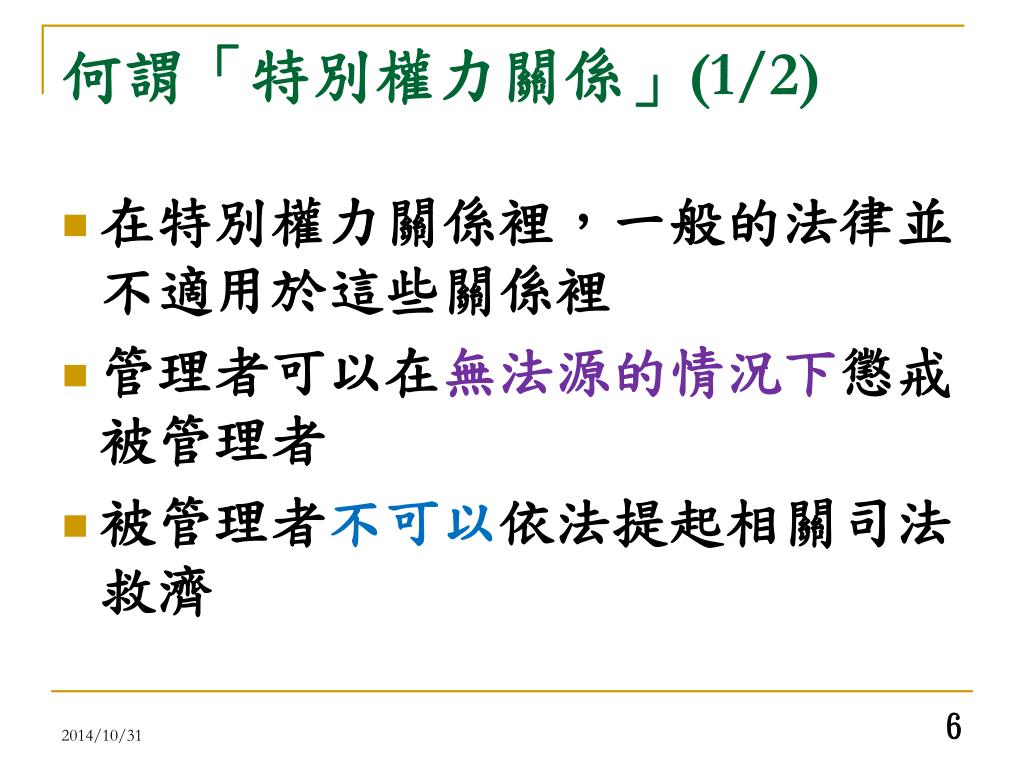 何謂「特別權力關係」(1/2)

在特別權力關係裡，一般的法律並不適用於這些關係裡

管理者可以在無法源的情況下懲戒被管理者

被管理者不可以依法提起相關司法救濟

2014/10/31

6